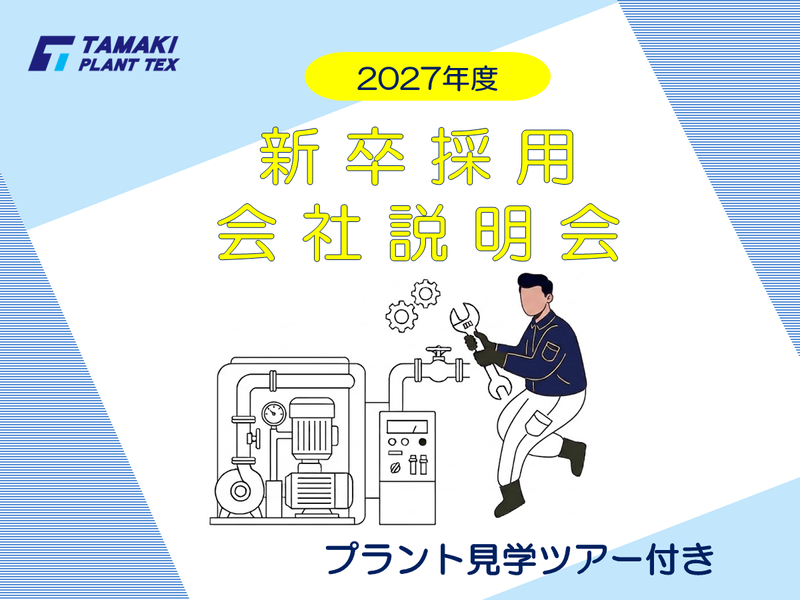 TAMAKI PLANT TEX

2027年度

新卒採用
会社説明会

プラント見学ツアー付き